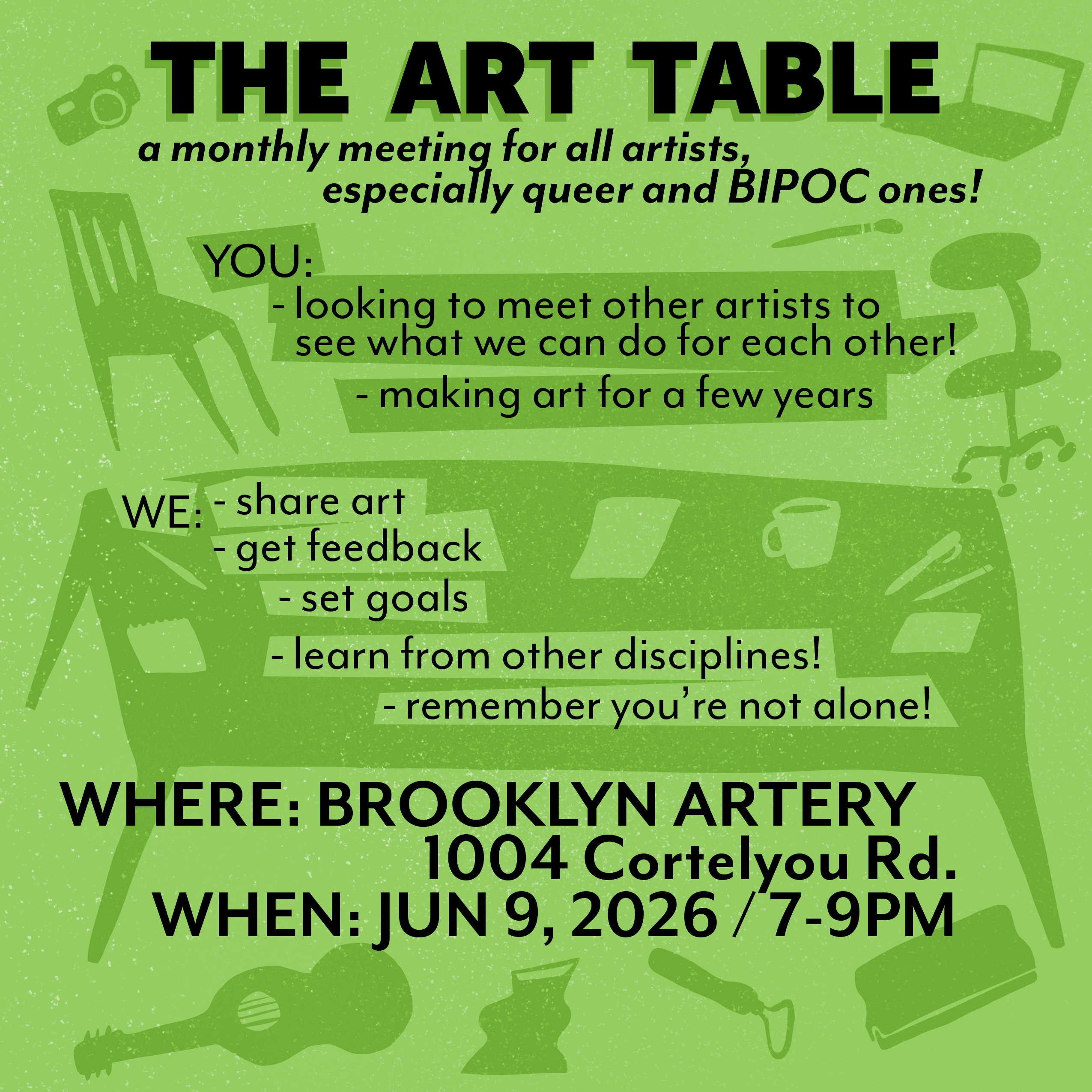 THE ART TABLE

a monthly meeting for all artists, especially queer and BIPOC ones!

YOU:
- looking to meet other artists to see what we can do for each other!
- making art for a few years

WE:
- share art
- get feedback
- set goals
- learn from other disciplines!
- remember you're not alone!

WHERE: BROOKLYN ARTERY
1004 Cortelyou Rd.
WHEN: JUN 9, 2026 / 7-9PM